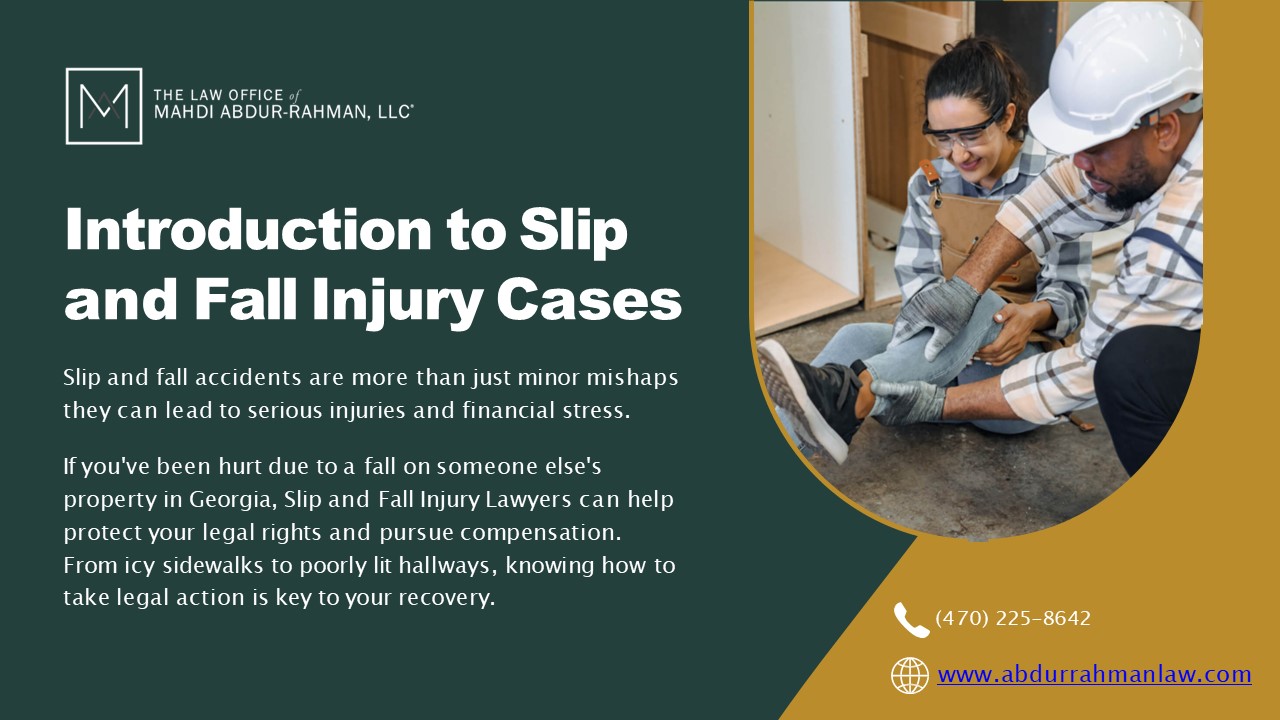 THE LAW OFFICE of
MAHDI ABDUR-RAHMAN, LLC®

Introduction to Slip and Fall Injury Cases

Slip and fall accidents are more than just minor mishaps they can lead to serious injuries and financial stress.

If you've been hurt due to a fall on someone else's property in Georgia, Slip and Fall Injury Lawyers can help protect your legal rights and pursue compensation. From icy sidewalks to poorly lit hallways, knowing how to take legal action is key to your recovery.

(470) 225-8642

www.abdurrahmanlaw.com